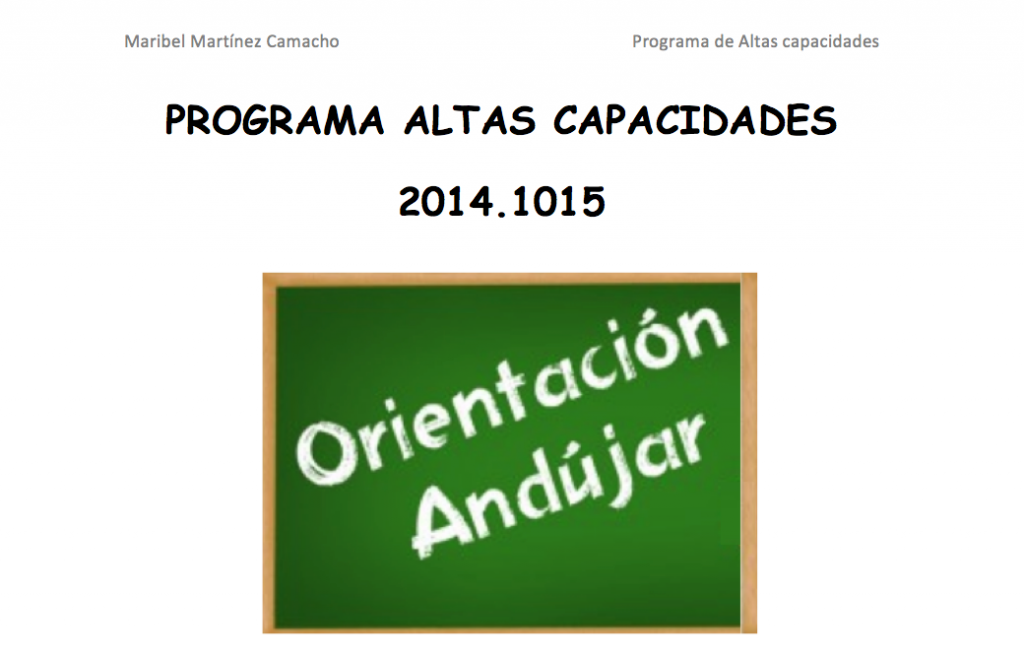 Maribel Martínez Camacho

Programa de Altas capacidades

PROGRAMA ALTAS CAPACIDADES

2014.1015

Orientación Andújar